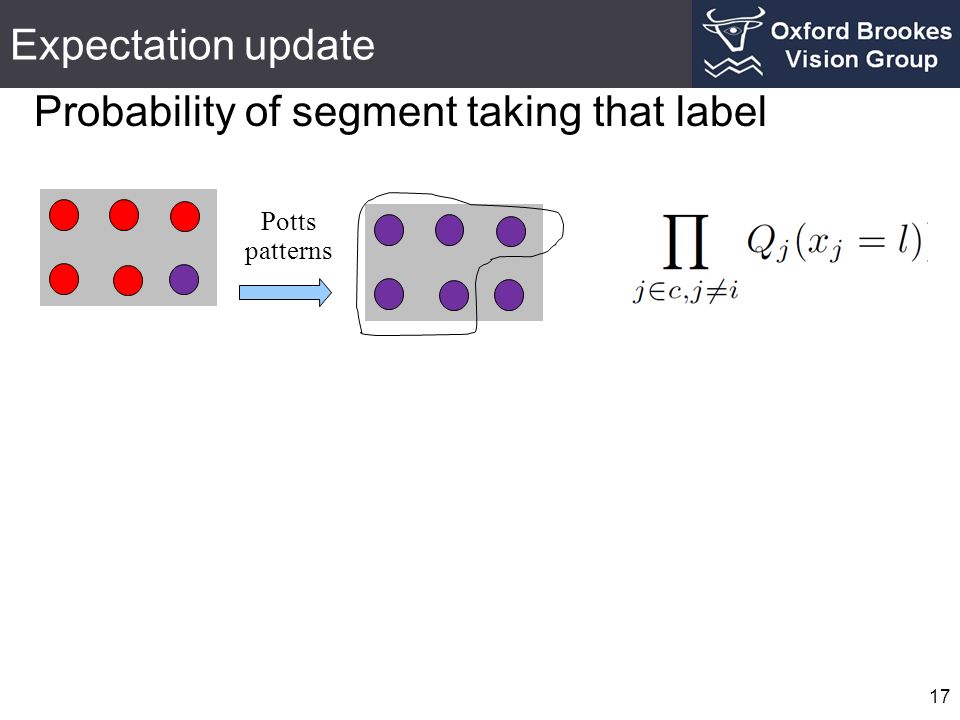 Expectation update

Oxford Brookes Vision Group

Probability of segment taking that label

Potts patterns

$\prod_{j \in c, j \neq i} Q_j(x_j = l)$

17